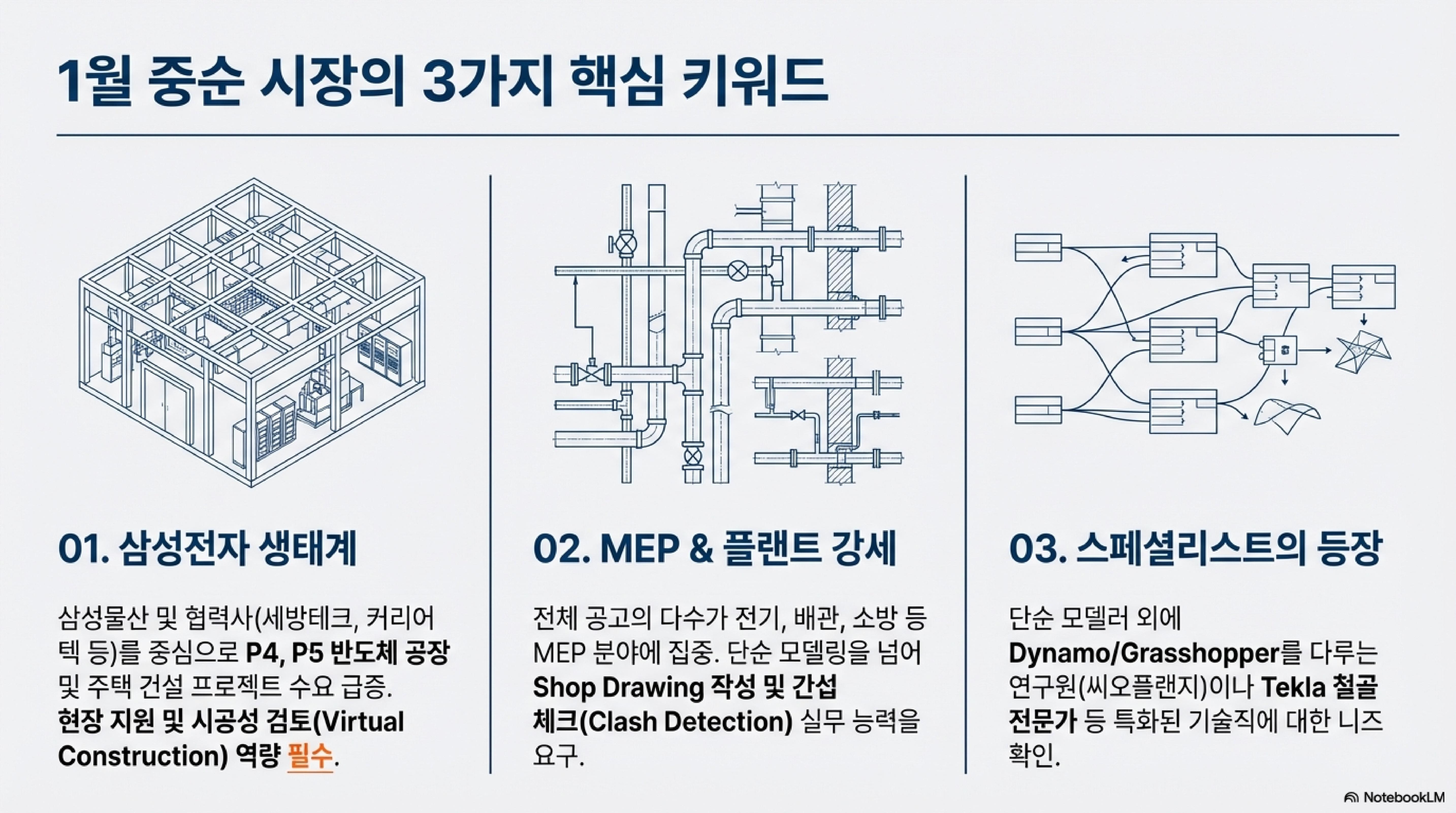 1월 중순 시장의 3가지 핵심 키워드

01. 삼성전자 생태계

삼성물산 및 협력사(세방테크, 커리어텍 등)를 중심으로 P4, P5 반도체 공장 및 주택 건설 프로젝트 수요 급증. 현장 지원 및 시공성 검토(Virtual Construction) 역량 필수.

02. MEP & 플랜트 강세

전체 공고의 다수가 전기, 배관, 소방 등 MEP 분야에 집중. 단순 모델링을 넘어 Shop Drawing 작성 및 간섭 체크(Clash Detection) 실무 능력을 요구.

03. 스페셜리스트의 등장

단순 모델러 외에 Dynamo/Grasshopper를 다루는 연구원(씨오플랜지)이나 Tekla 철골 전문가 등 특화된 기술직에 대한 니즈 확인.

NotebookLM